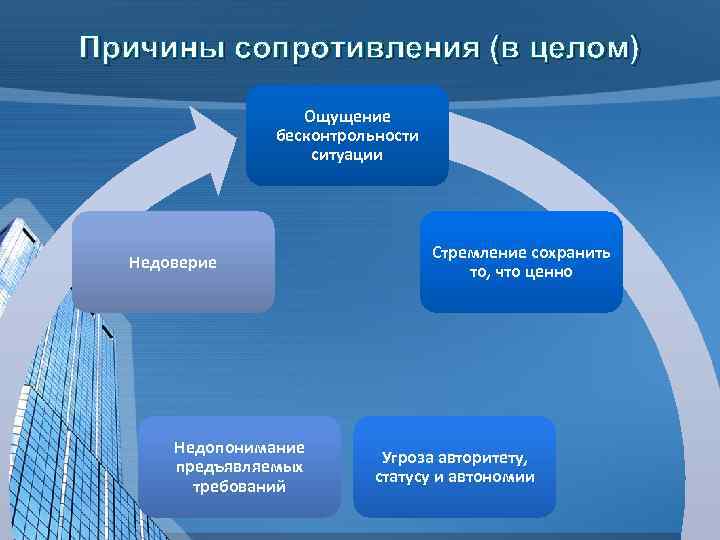 Причины сопротивления (в целом)

Ощущение бесконтрольности ситуации

Стремление сохранить то, что ценно

Угроза авторитету, статусу и автономии

Недопонимание предъявляемых требований

Недоверие